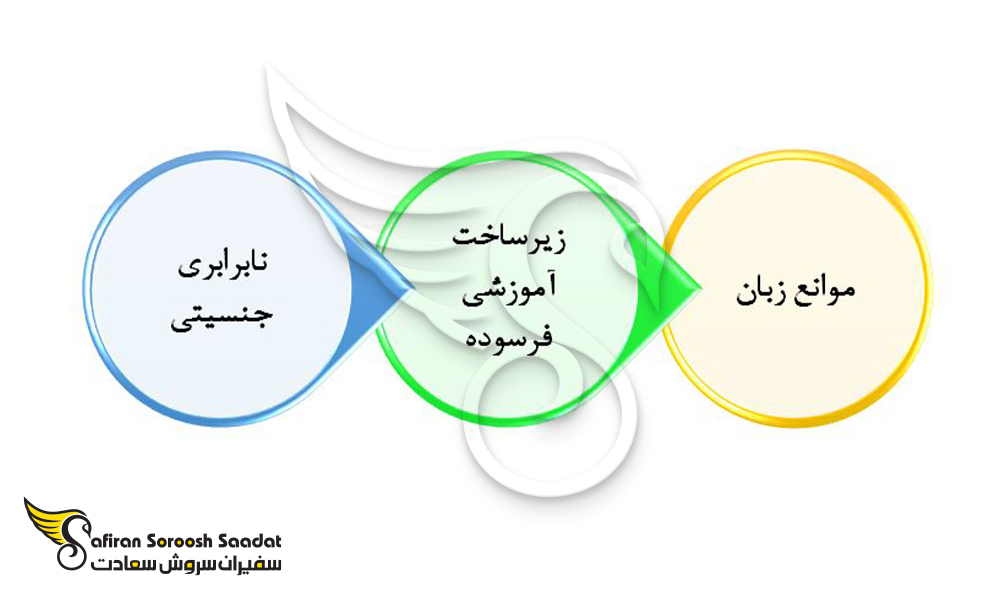 موانع زبان

زیرساخت آموزشی فرسوده

نابرابری جنسیتی

Safiran Soroosh Saadat
سفیران سروش سعادت